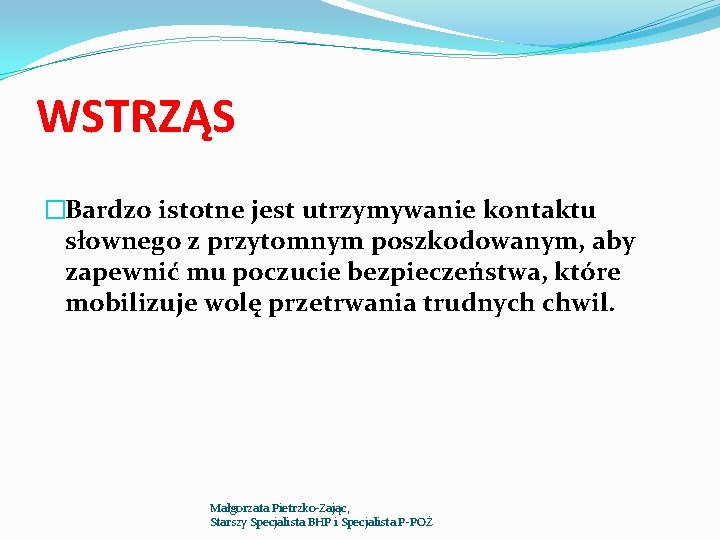 WSTRZĄS

Bardzo istotne jest utrzymywanie kontaktu słownego z przytomnym poszkodowanym, aby zapewnić mu poczucie bezpieczeństwa, które mobilizuje wolę przetrwania trudnych chwil.

Małgorzata Pietrzko-Zając,
Starszy Specjalista BHP i Specjalista P-POŻ